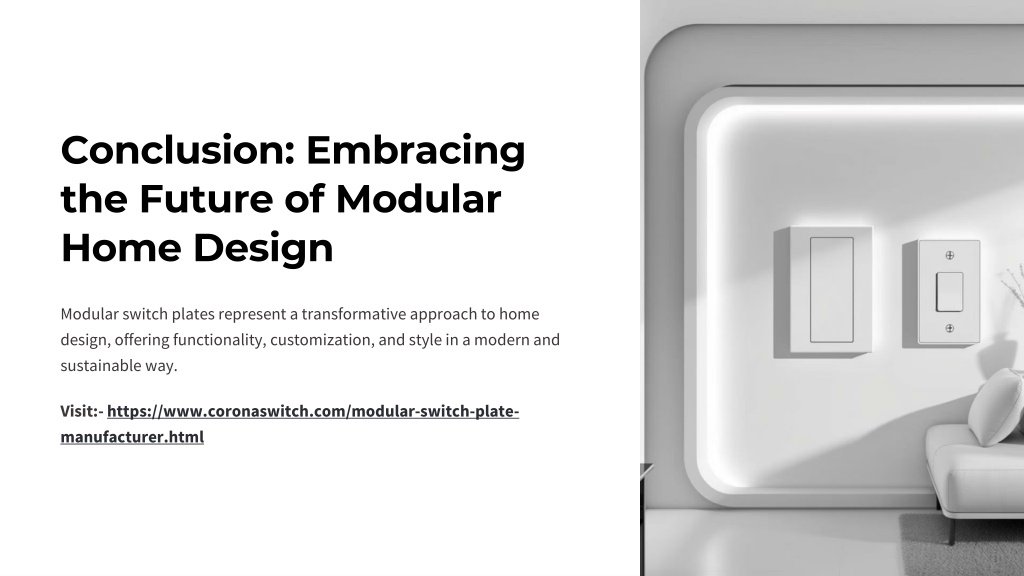 Conclusion: Embracing the Future of Modular Home Design

Modular switch plates represent a transformative approach to home design, offering functionality, customization, and style in a modern and sustainable way.

Visit:- https://www.coronaswitch.com/modular-switch-plate-manufacturer.html